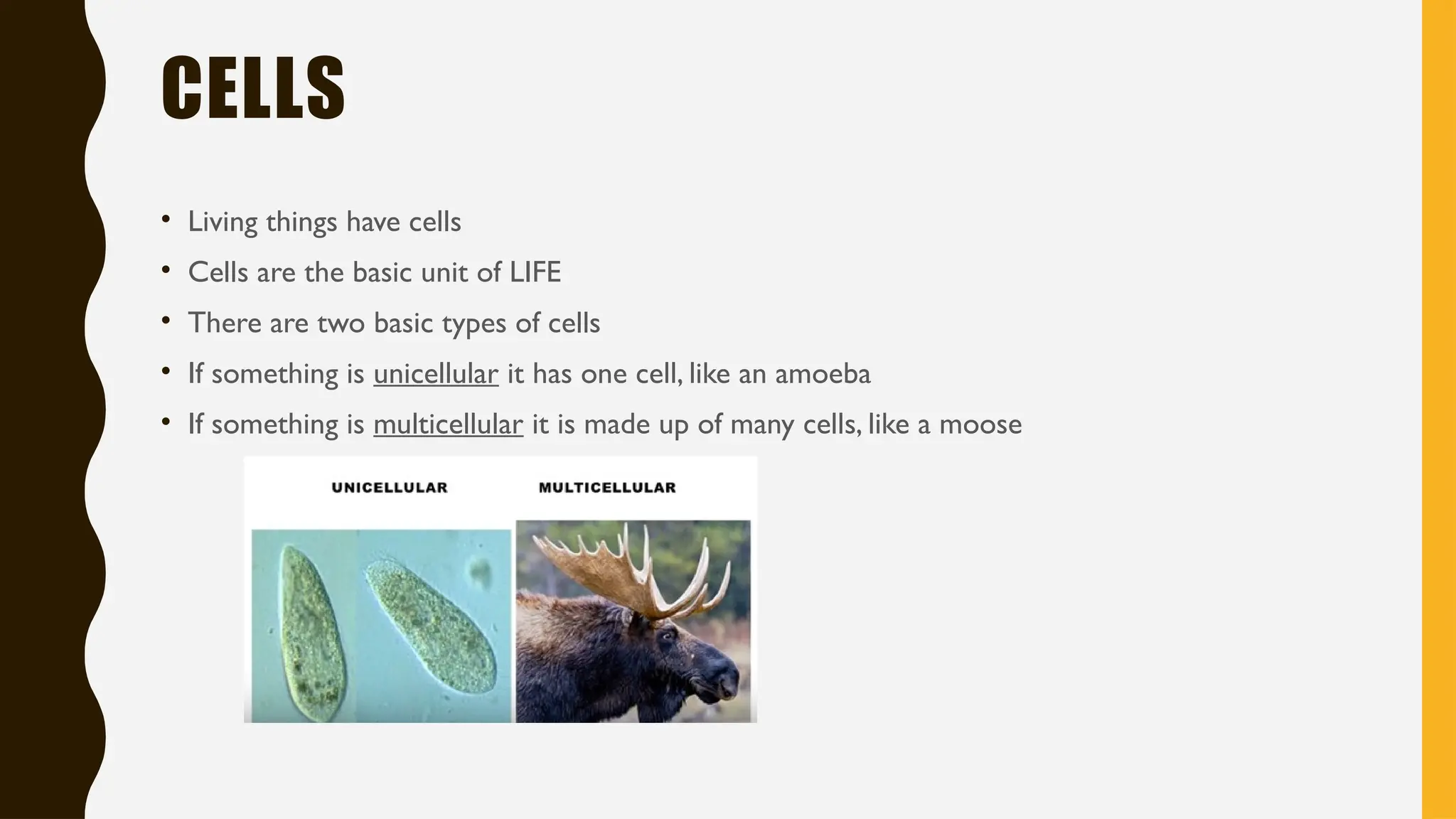 CELLS

• Living things have cells
• Cells are the basic unit of LIFE
• There are two basic types of cells
• If something is unicellular it has one cell, like an amoeba
• If something is multicellular it is made up of many cells, like a moose

UNICELLULAR

MULTICELLULAR